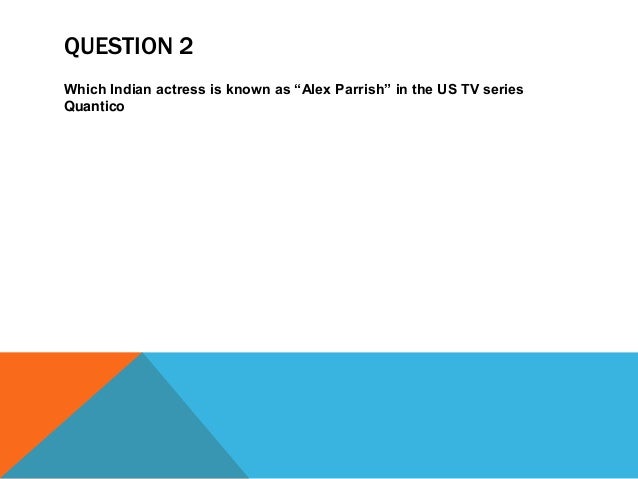 QUESTION 2

Which Indian actress is known as “Alex Parrish” in the US TV series Quantico